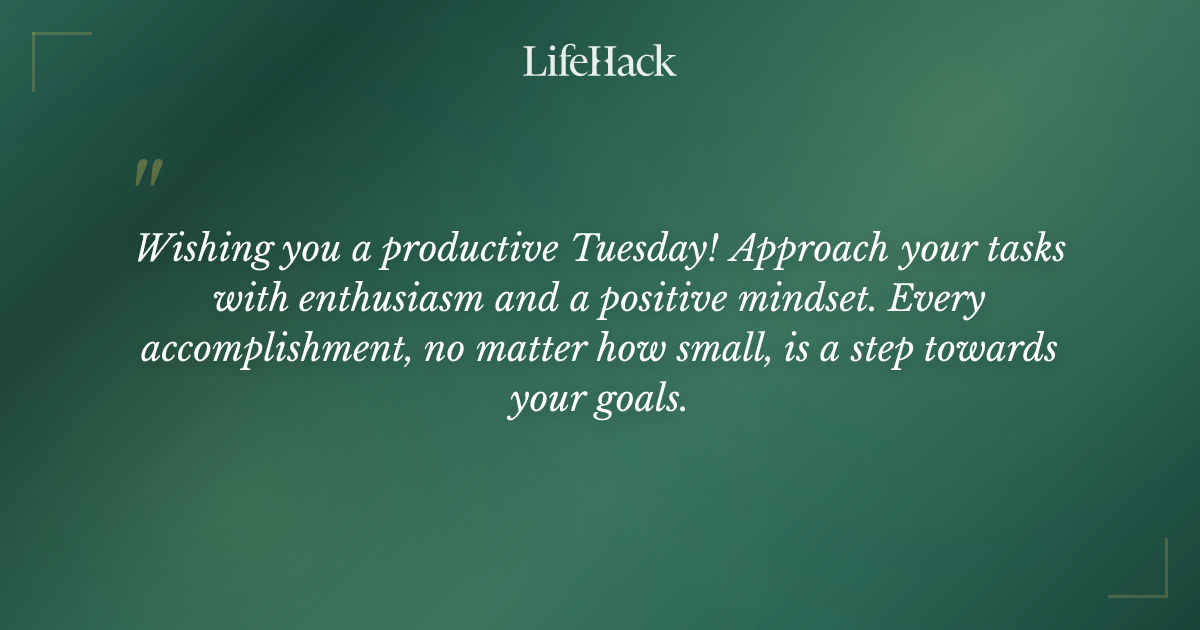 LifeHack

"

Wishing you a productive Tuesday! Approach your tasks with enthusiasm and a positive mindset. Every accomplishment, no matter how small, is a step towards your goals.